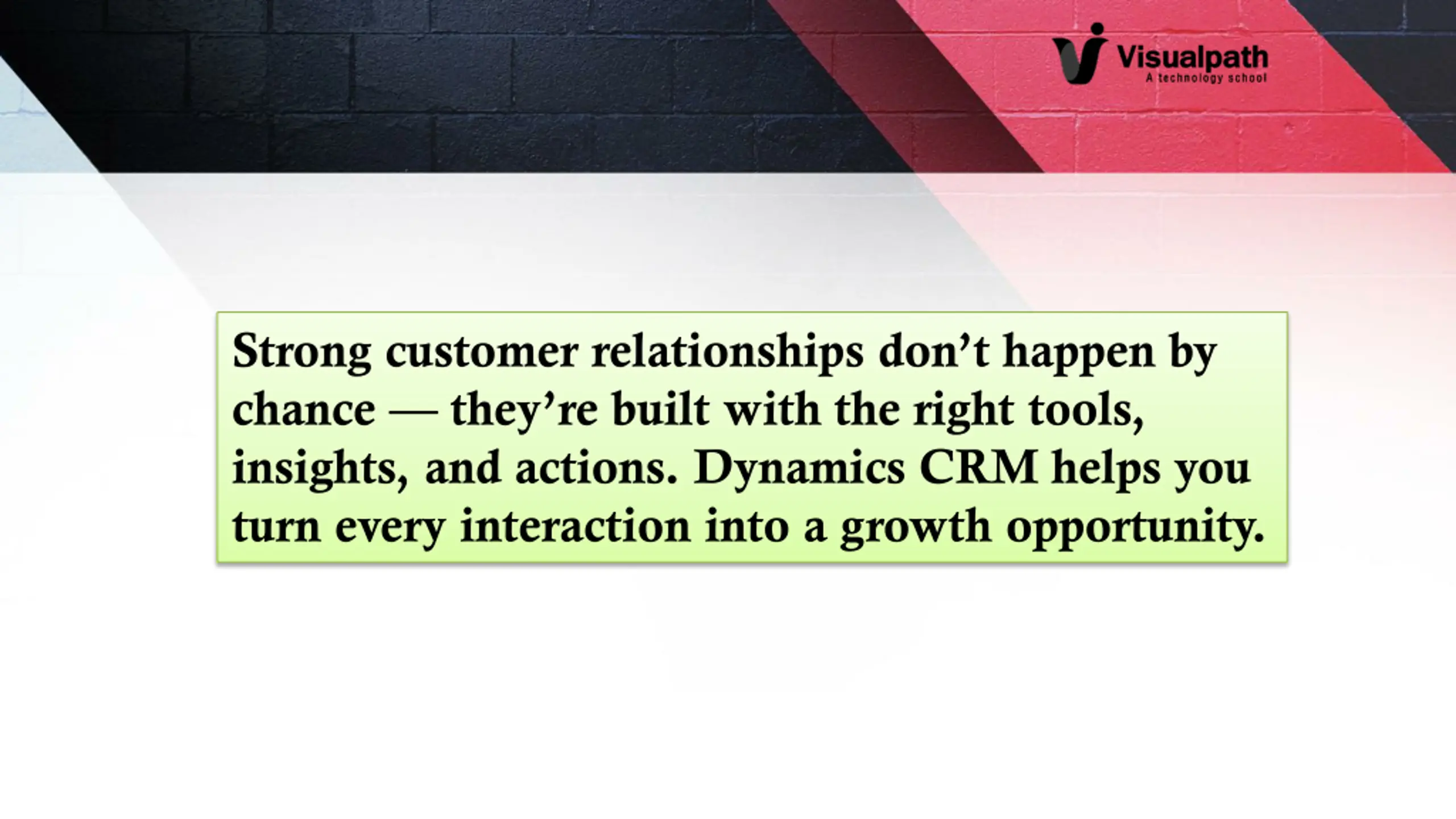 Visualpath
A technology school

Strong customer relationships don’t happen by chance — they’re built with the right tools, insights, and actions. Dynamics CRM helps you turn every interaction into a growth opportunity.